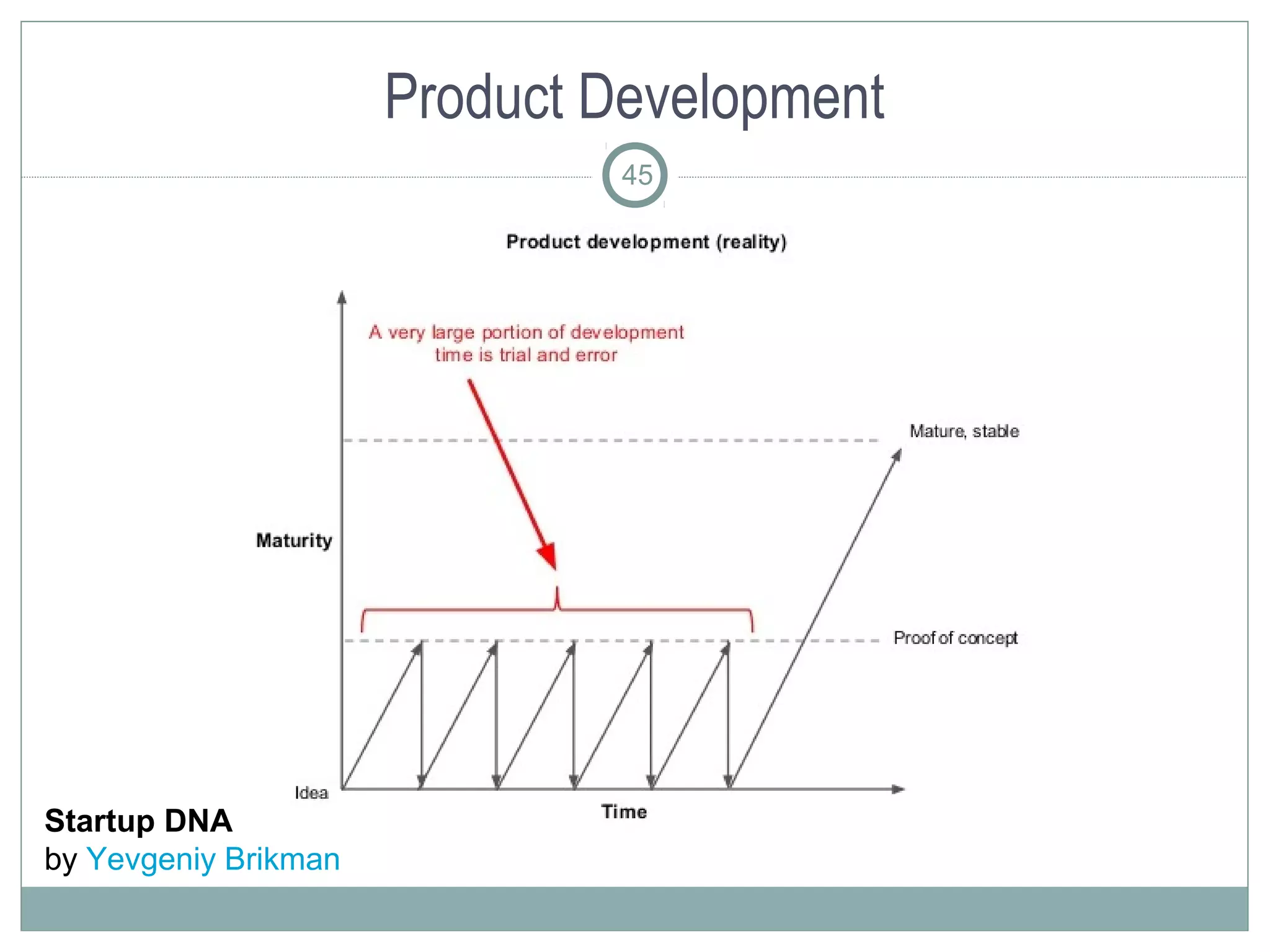 Product Development

45

Product development (reality)

A very large portion of development time is trial and error

Mature, stable

Maturity

Proof of concept

Idea

Time

Startup DNA
by Yevgeniy Brikman